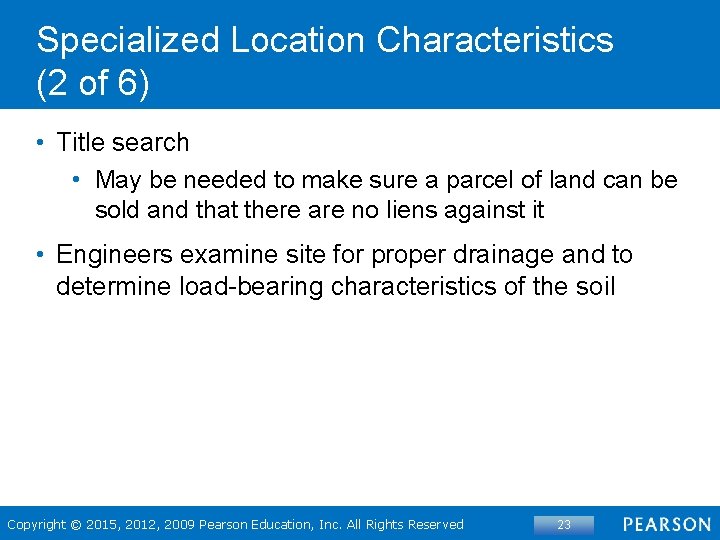 Specialized Location Characteristics (2 of 6)

• Title search
  • May be needed to make sure a parcel of land can be sold and that there are no liens against it

• Engineers examine site for proper drainage and to determine load-bearing characteristics of the soil

Copyright © 2015, 2012, 2009 Pearson Education, Inc. All Rights Reserved

23

PEARSON